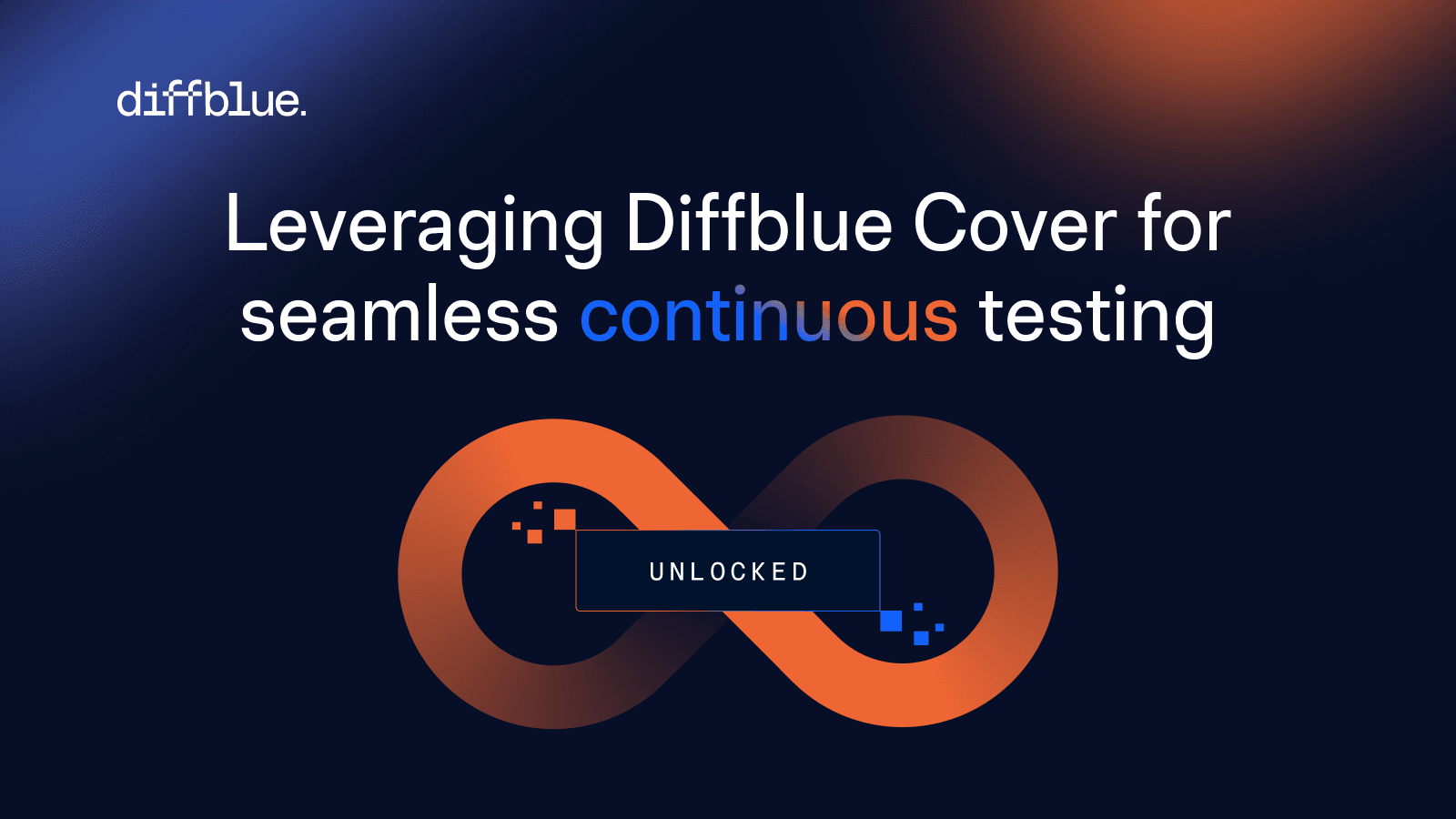 diffblue.

Leveraging Diffblue Cover for seamless continuous testing

UNLOCKED